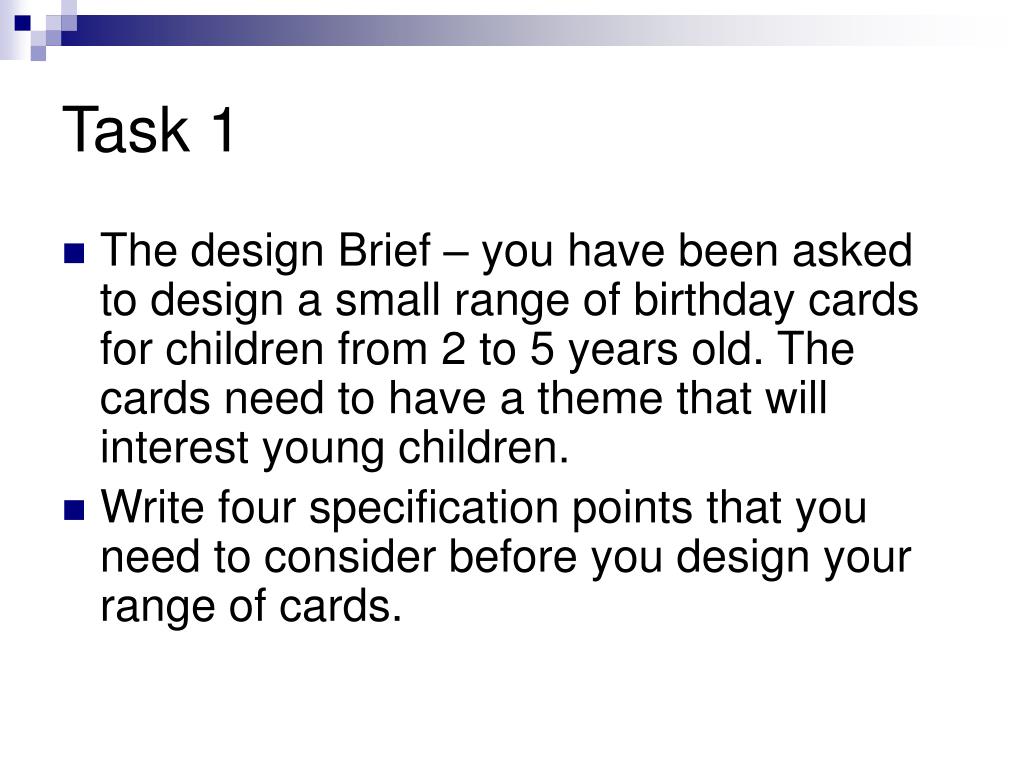 Task 1

The design Brief – you have been asked to design a small range of birthday cards for children from 2 to 5 years old. The cards need to have a theme that will interest young children.

Write four specification points that you need to consider before you design your range of cards.